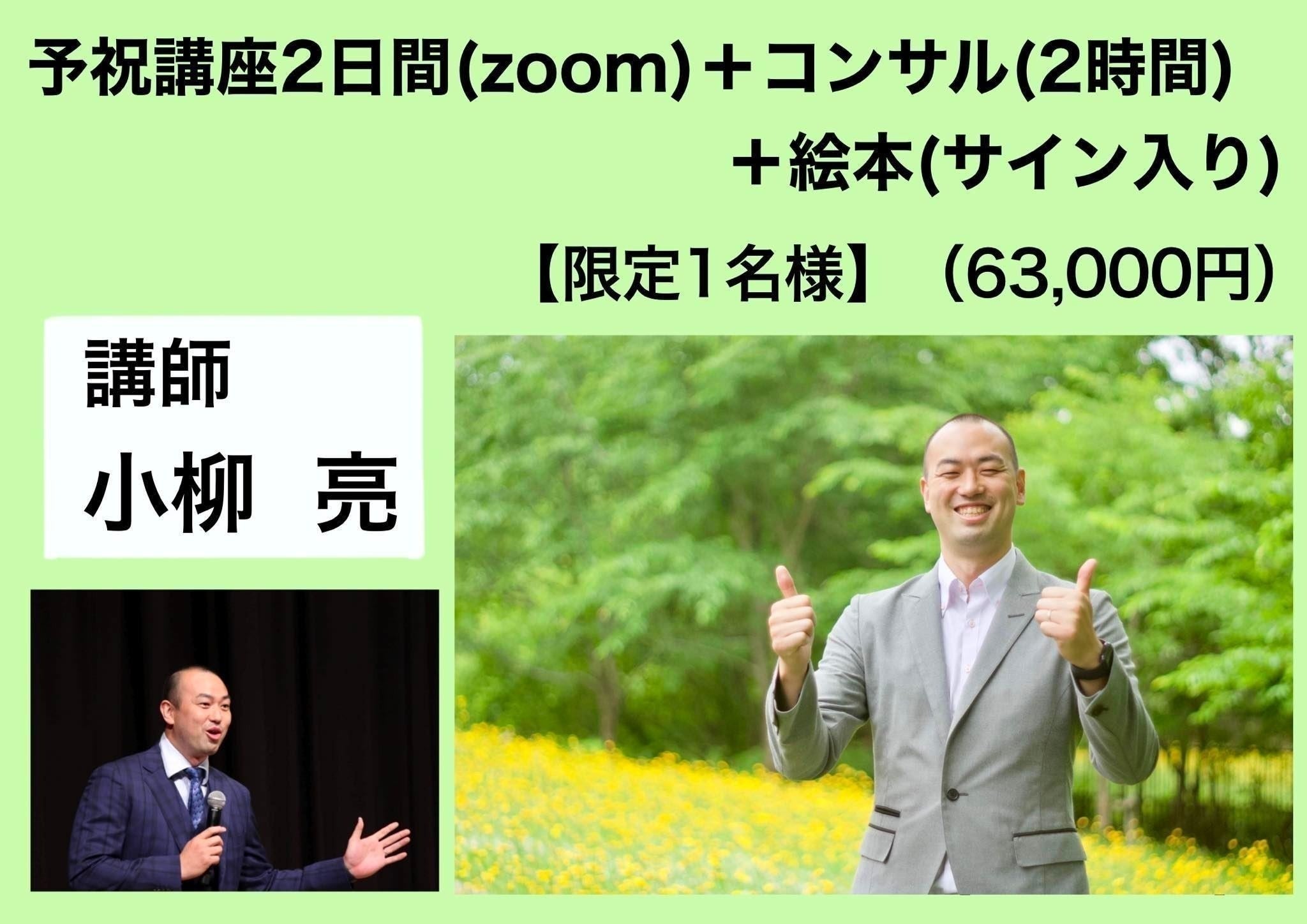 予祝講座2日間(zoom)＋コンサル(2時間)
＋絵本(サイン入り)

【限定1名様】（63,000円）

講師
小柳　亮